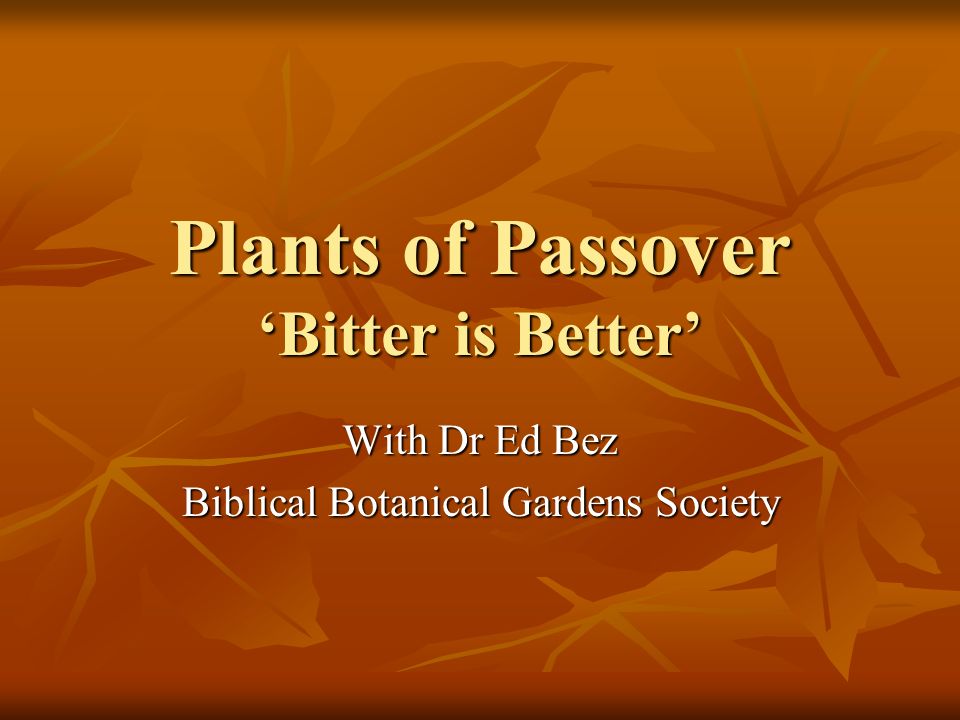 Plants of Passover
‘Bitter is Better’

With Dr Ed Bez
Biblical Botanical Gardens Society